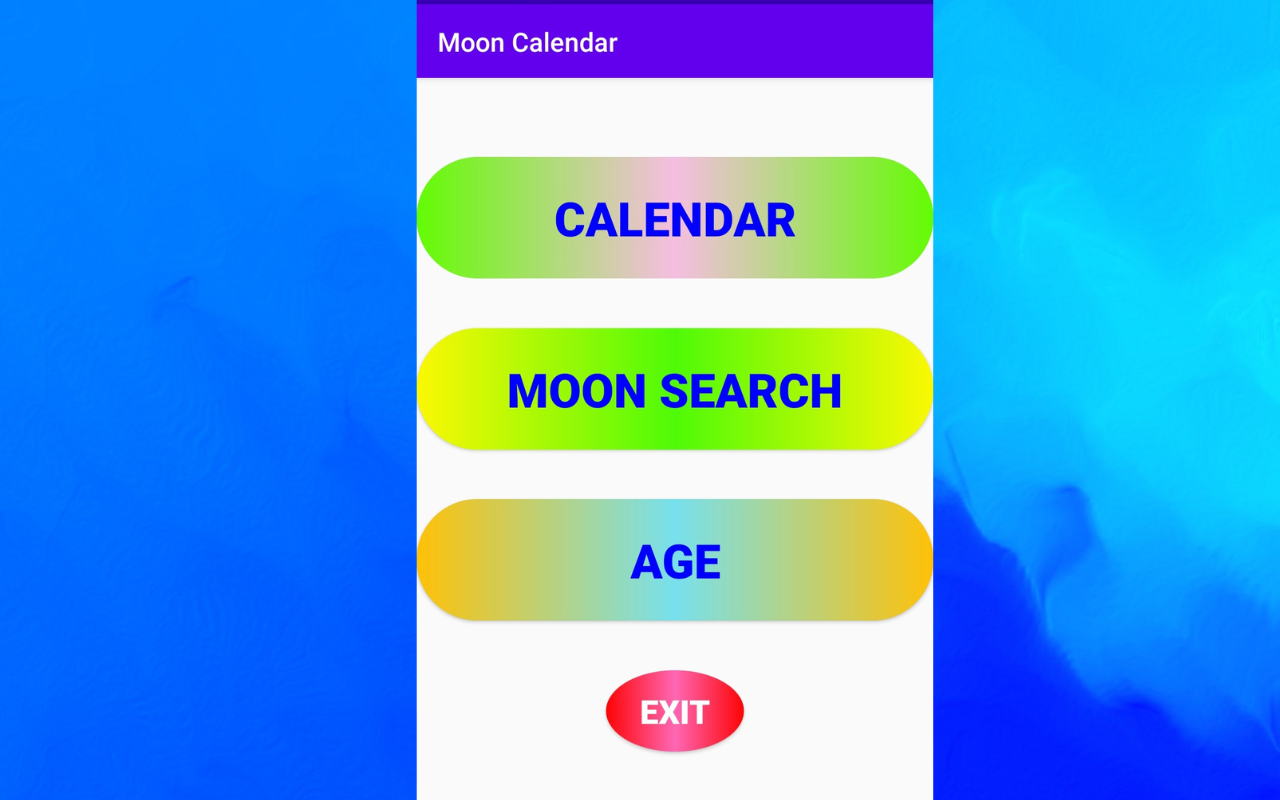 Moon Calendar

CALENDAR

MOON SEARCH

AGE

EXIT